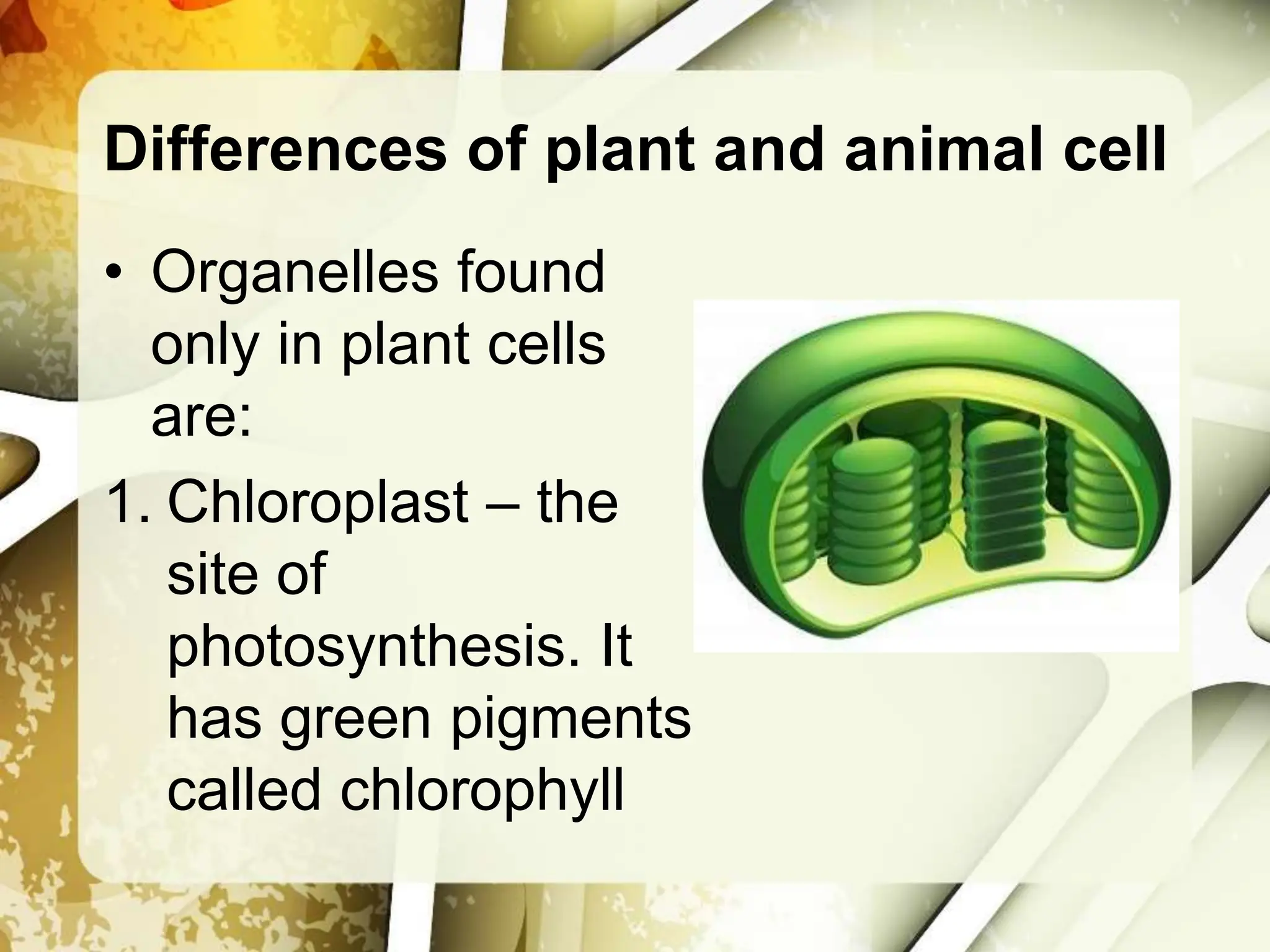 Differences of plant and animal cell

• Organelles found only in plant cells are:

1. Chloroplast – the site of photosynthesis. It has green pigments called chlorophyll